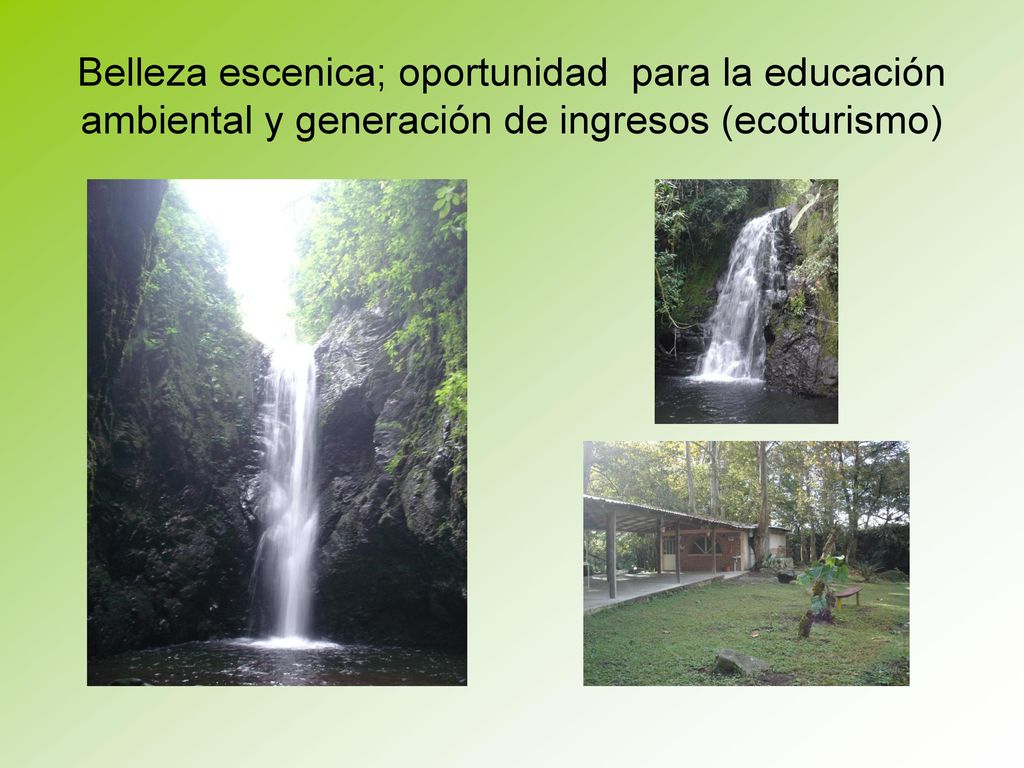 Belleza escenica; oportunidad para la educación ambiental y generación de ingresos (ecoturismo)